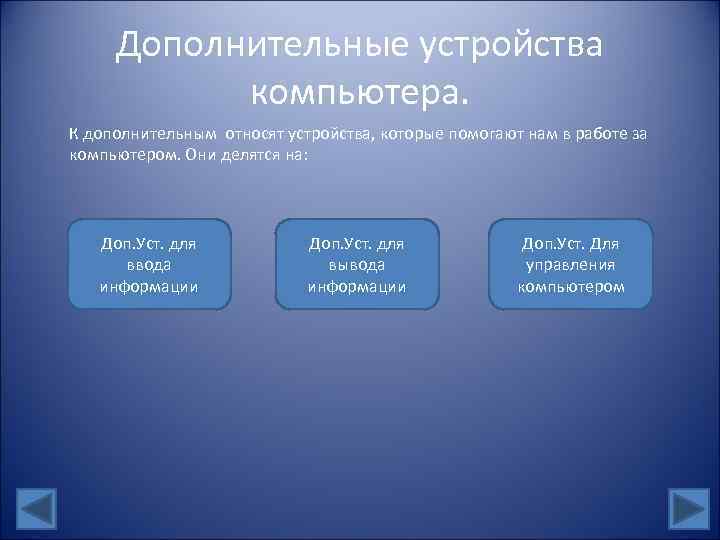 Дополнительные устройства компьютера.

К дополнительным относят устройства, которые помогают нам в работе за компьютером. Они делятся на:

Доп.Уст. для ввода информации

Доп.Уст. для вывода информации

Доп.Уст. Для управления компьютером